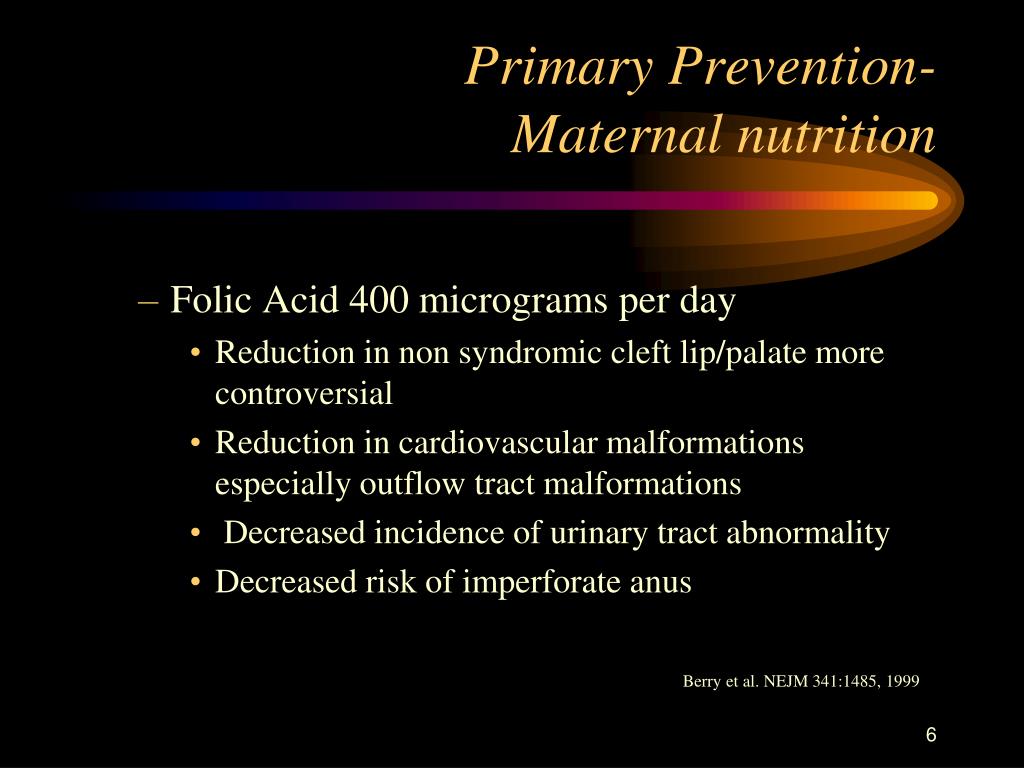 Primary Prevention-
Maternal nutrition

– Folic Acid 400 micrograms per day

• Reduction in non syndromic cleft lip/palate more controversial

• Reduction in cardiovascular malformations especially outflow tract malformations

• Decreased incidence of urinary tract abnormality

• Decreased risk of imperforate anus

Berry et al. NEJM 341:1485, 1999

6